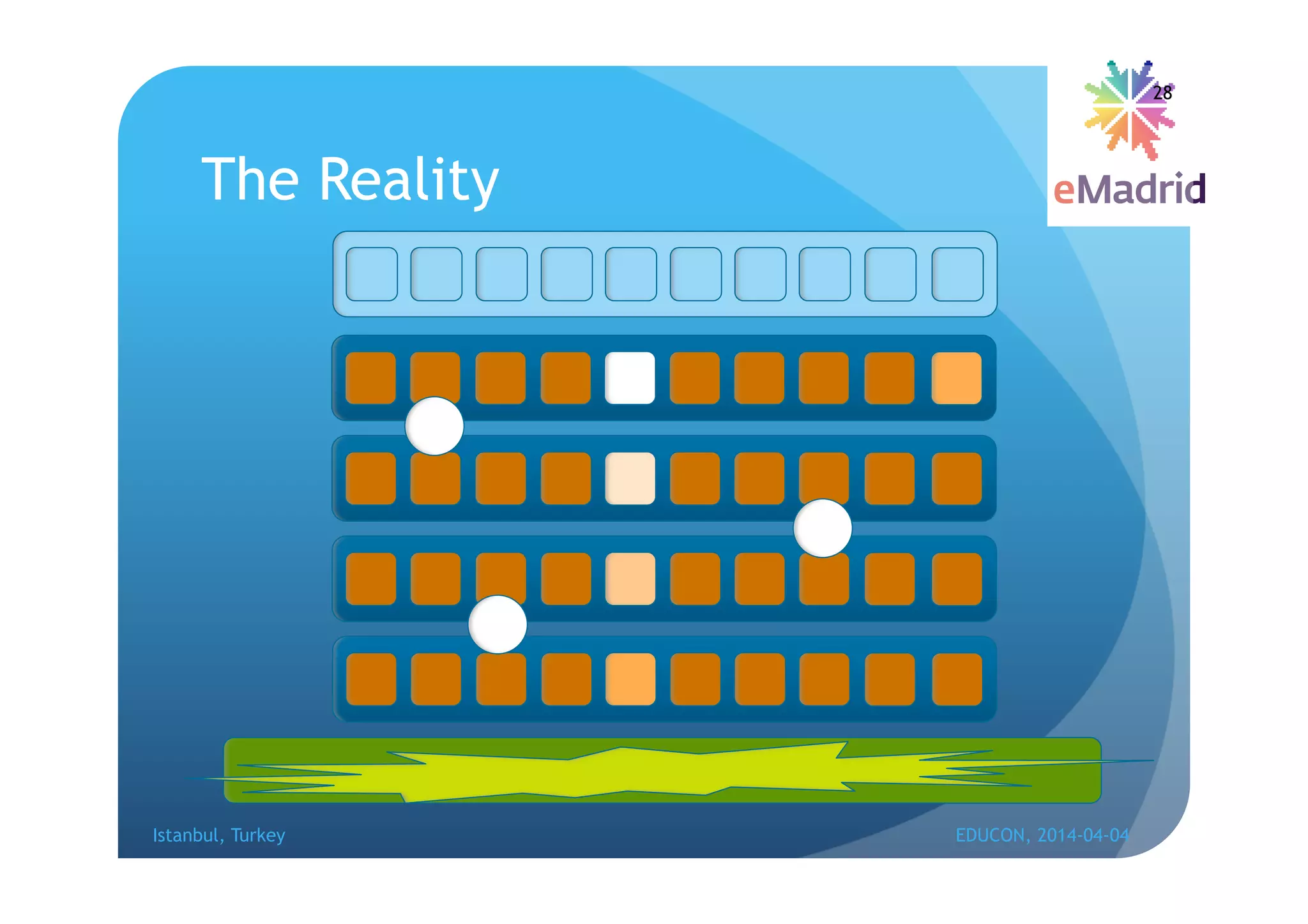 28

eMadrid

The Reality

Istanbul, Turkey

EDUCON, 2014-04-04